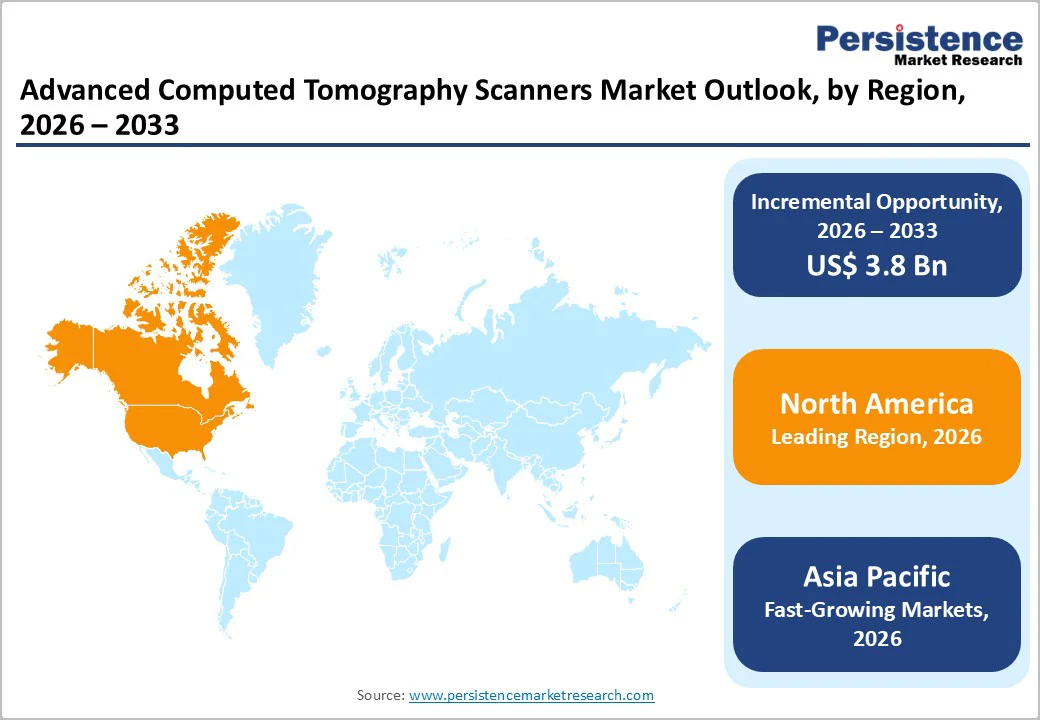 Persistence
Market Research

Advanced Computed Tomography Scanners Market Outlook, by Region, 2026 – 2033

Incremental Opportunity, 2026 – 2033
US$ 3.8 Bn

North America
Leading Region, 2026

Asia Pacific
Fast-Growing Markets, 2026

Source: www.persistencemarketresearch.com